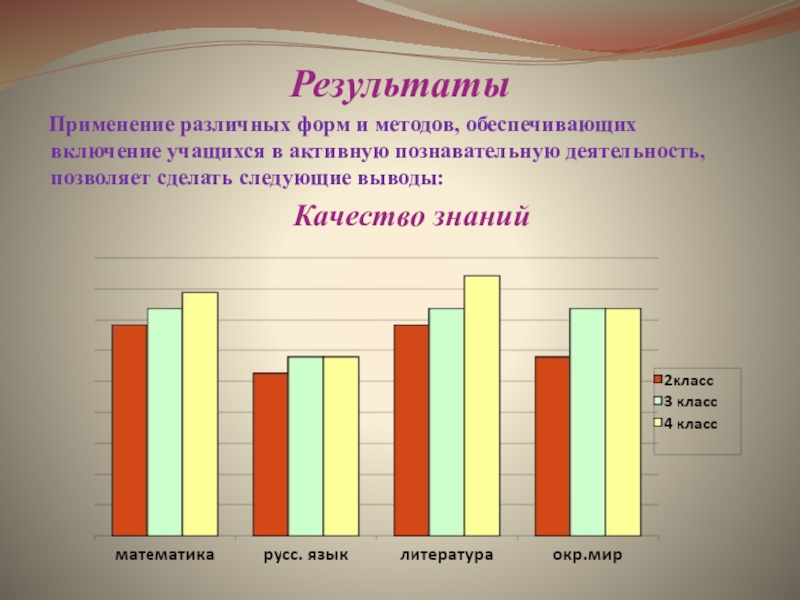 Результаты

Применение различных форм и методов, обеспечивающих включение учащихся в активную познавательную деятельность, позволяет сделать следующие выводы:

Качество знаний

2класс
3 класс
4 класс

математика
русс. язык
литература
окр.мир